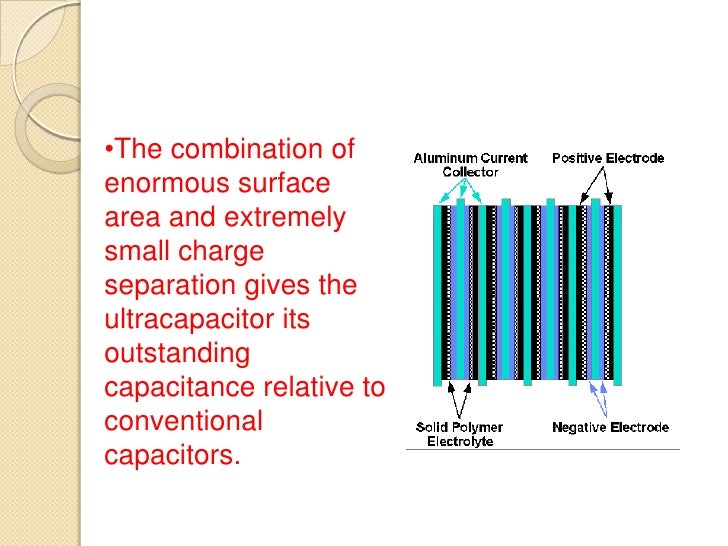 •The combination of enormous surface area and extremely small charge separation gives the ultracapacitor its outstanding capacitance relative to conventional capacitors.

Aluminum Current Collector

Positive Electrode

Solid Polymer Electrolyte

Negative Electrode